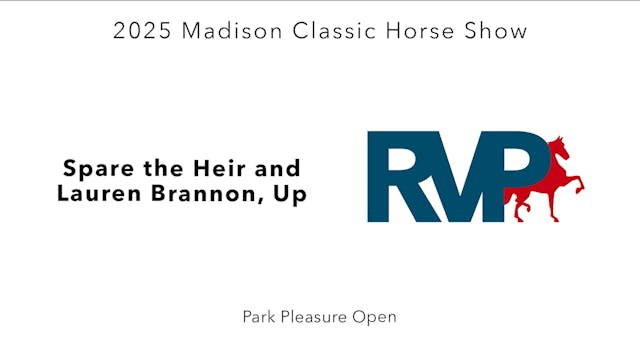 2025 Madison Classic Horse Show

Spare the Heir and Lauren Brannon, Up

RVP

Park Pleasure Open